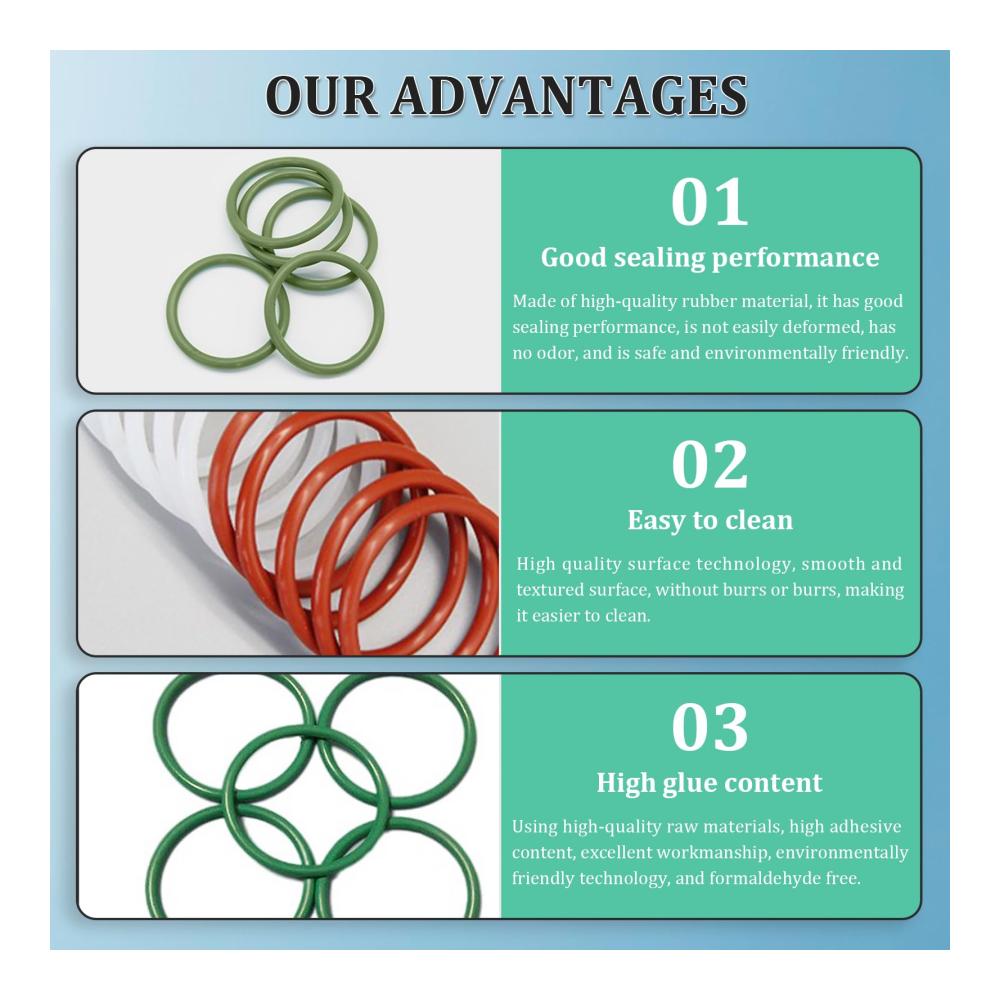 OUR ADVANTAGES

01

Good sealing performance

Made of high-quality rubber material, it has good sealing performance, is not easily deformed, has no odor, and is safe and environmentally friendly.

02

Easy to clean

High quality surface technology, smooth and textured surface, without burrs or burrs, making it easier to clean.

03

High glue content

Using high-quality raw materials, high adhesive content, excellent workmanship, environmentally friendly technology, and formaldehyde free.